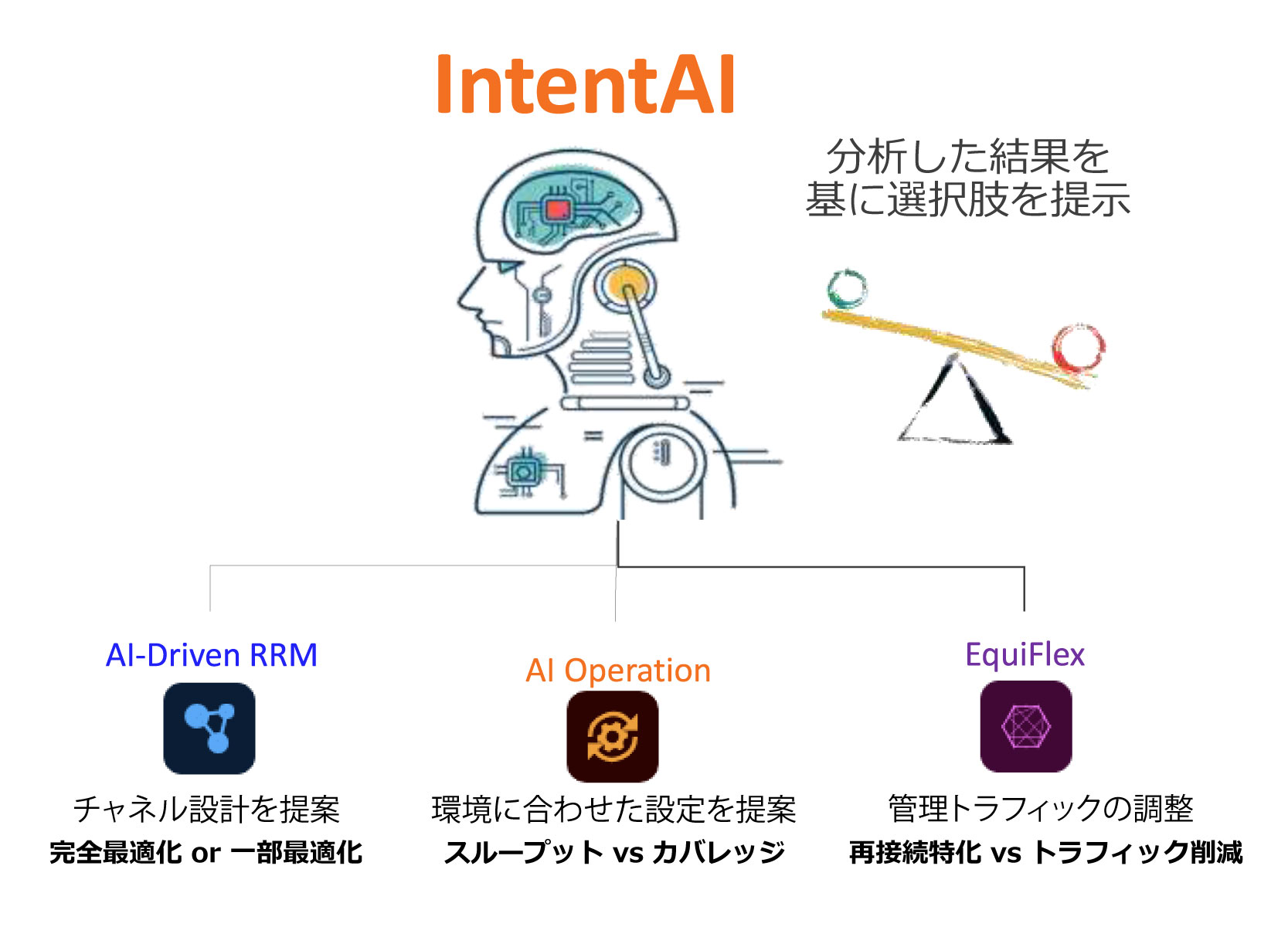 IntentAI

分析した結果を基に選択肢を提示

AI-Driven RRM

チャネル設計を提案
完全最適化 or 一部最適化

AI Operation

環境に合わせた設定を提案
スループット vs カバレッジ

EquiFlex

管理トラフィックの調整
再接続特化 vs トラフィック削減